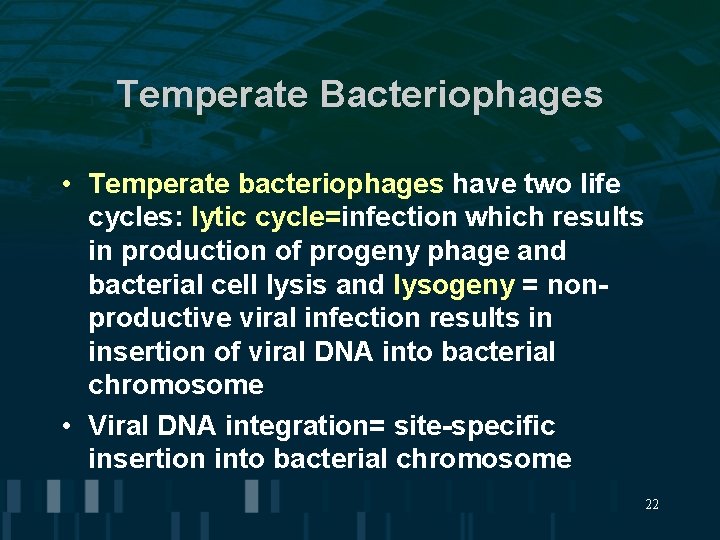 Temperate Bacteriophages

• Temperate bacteriophages have two life cycles: lytic cycle=infection which results in production of progeny phage and bacterial cell lysis and lysogeny = non-productive viral infection results in insertion of viral DNA into bacterial chromosome

• Viral DNA integration= site-specific insertion into bacterial chromosome

22